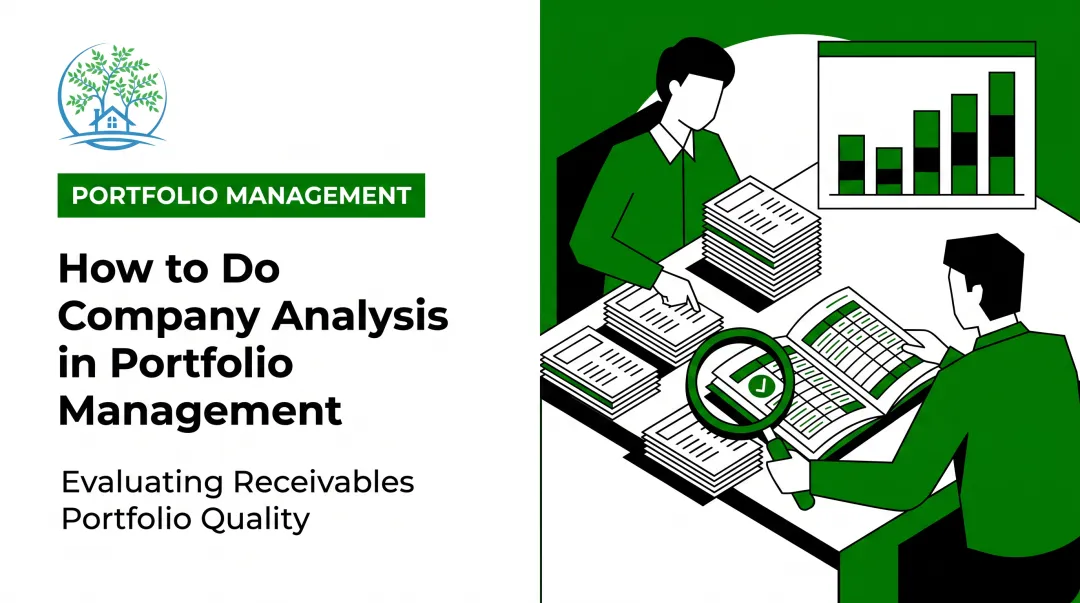 PORTFOLIO MANAGEMENT

How to Do Company Analysis in Portfolio Management

Evaluating Receivables Portfolio Quality